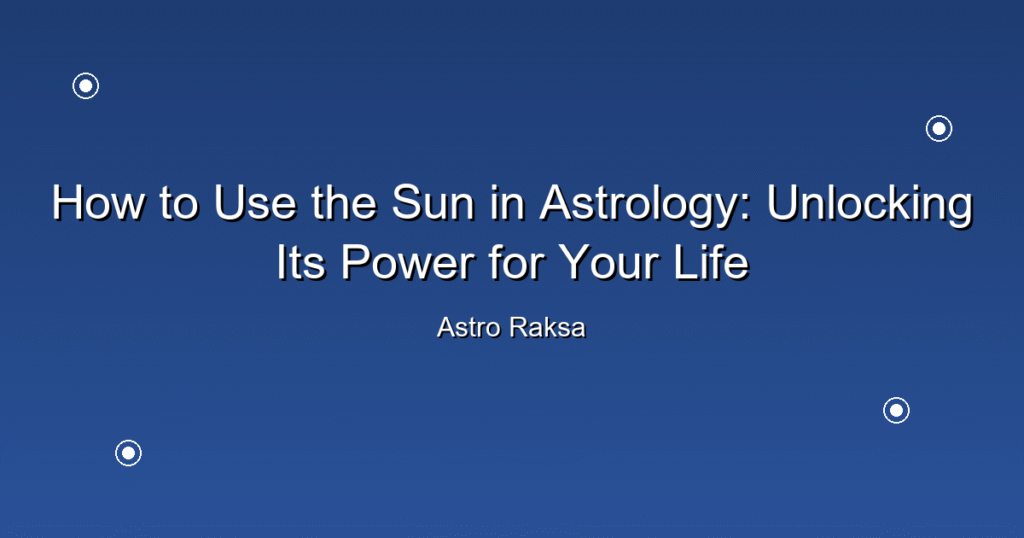 How to Use the Sun in Astrology: Unlocking Its Power for Your Life

Astro Raksa